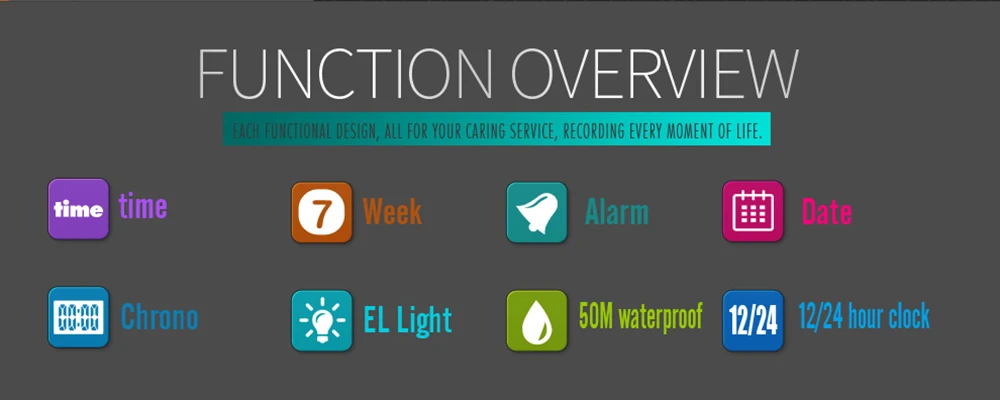 FUNCTION OVERVIEW

EACH FUNCTIONAL DESIGN, ALL FOR YOUR CARING SERVICE, RECORDING EVERY MOMENT OF LIFE.

time time

7 Week

Alarm

Date

00:00 Chrono

EL Light

50M waterproof

12/24 12/24 hour clock